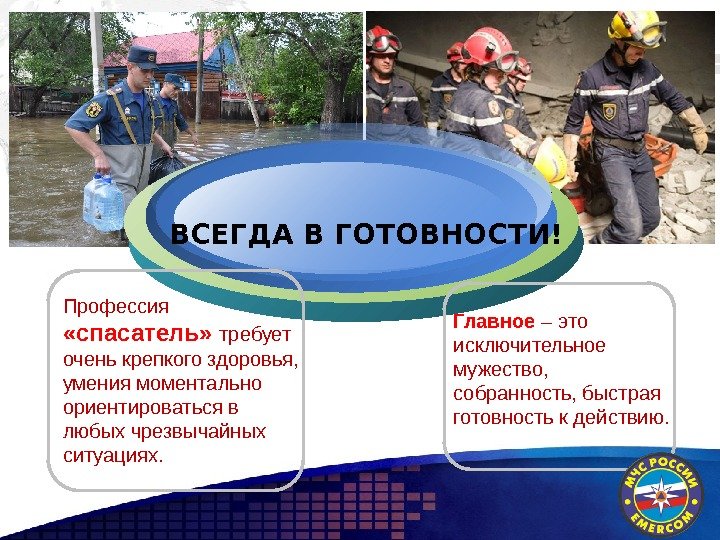 ВСЕГДА В ГОТОВНОСТИ!

Профессия «спасатель» требует очень крепкого здоровья, умения моментально ориентироваться в любых чрезвычайных ситуациях.

Главное – это исключительное мужество, собранность, быстрая готовность к действию.

МЧС РОССИИ
EMERCOM